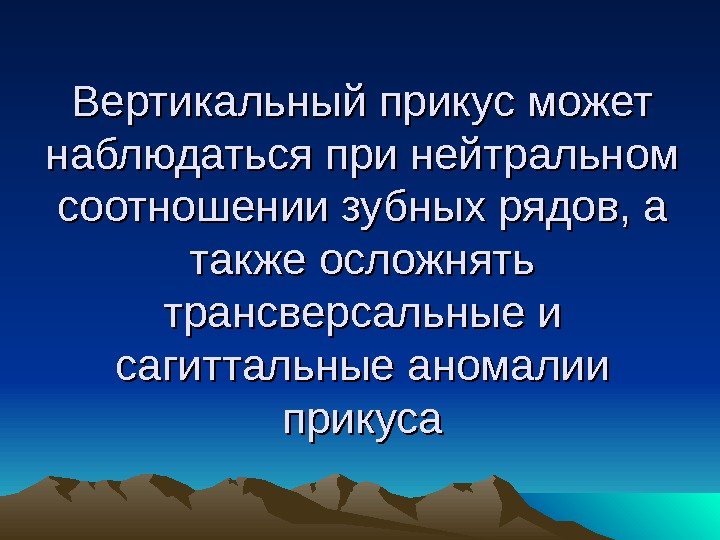 Вертикальный прикус может наблюдаться при нейтральном соотношении зубных рядов, а также осложнять трансверсальные и сагиттальные аномалии прикуса